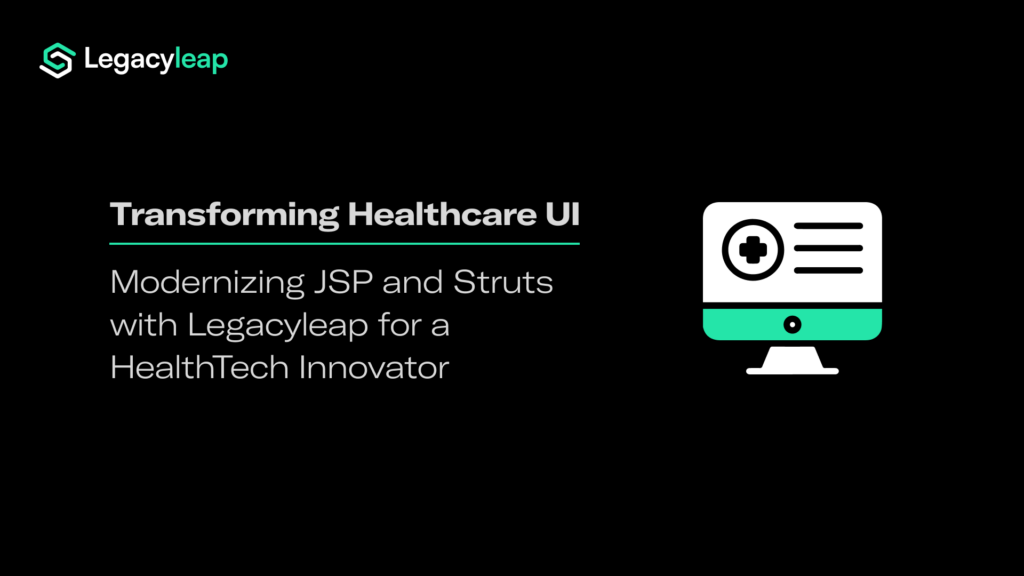 Legacyleap

Transforming Healthcare UI

Modernizing JSP and Struts with Legacyleap for a HealthTech Innovator